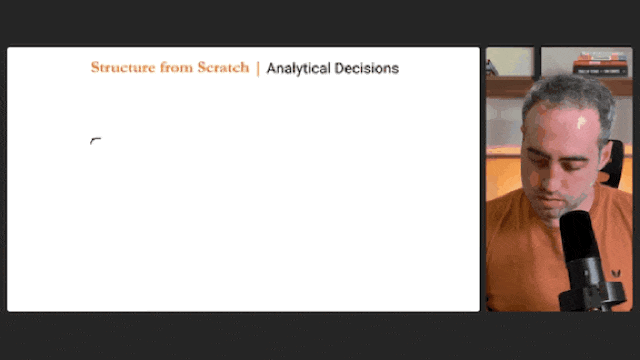 Structure from Scratch | Analytical Decisions